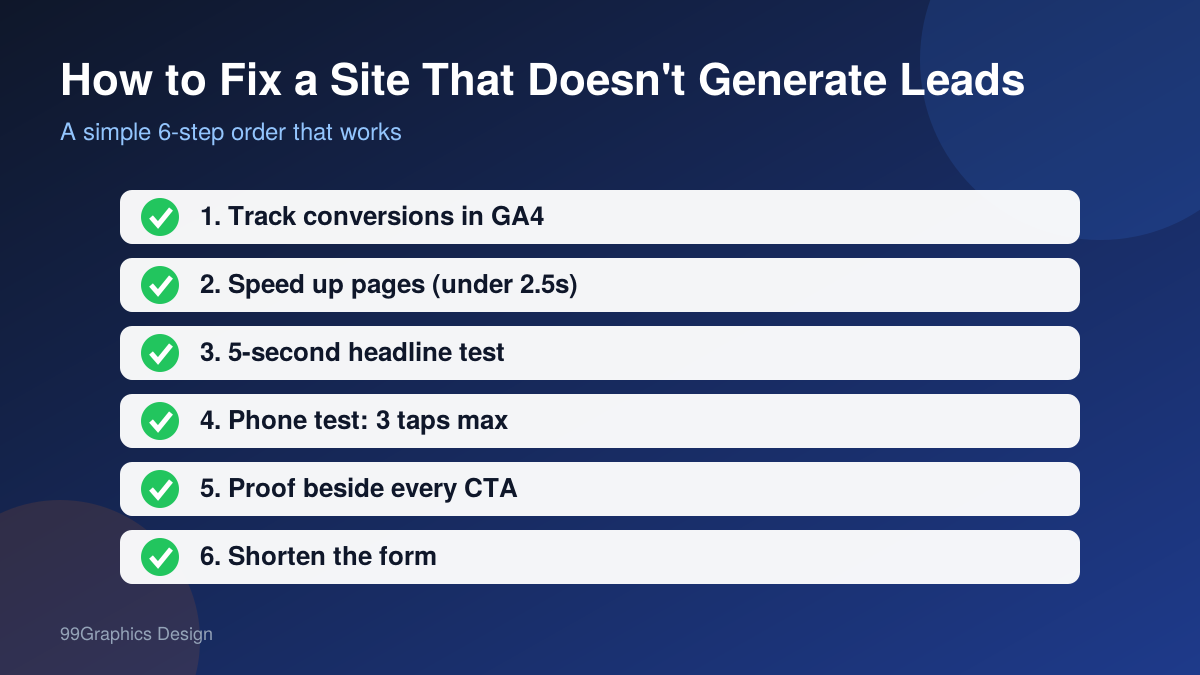 How to Fix a Site That Doesn't Generate Leads

A simple 6-step order that works

✓ 1. Track conversions in GA4

✓ 2. Speed up pages (under 2.5s)

✓ 3. 5-second headline test

✓ 4. Phone test: 3 taps max

✓ 5. Proof beside every CTA

✓ 6. Shorten the form

99Graphics Design